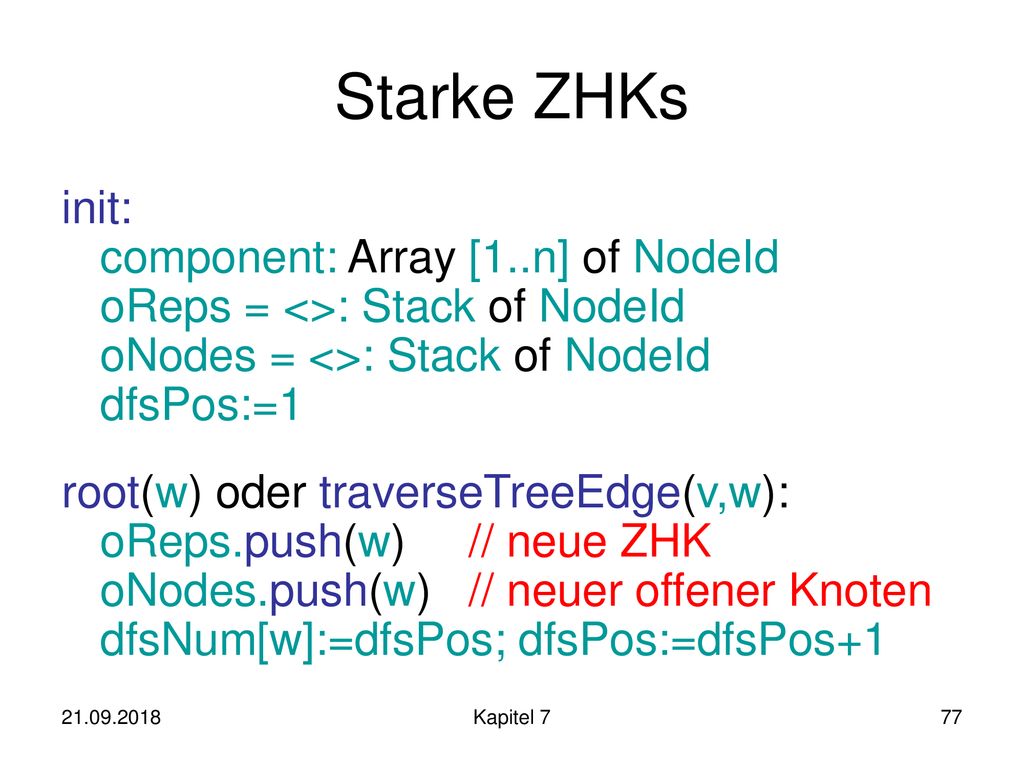 Starke ZHKs

init:
component: Array [1..n] of NodeId
oReps = <>: Stack of NodeId
oNodes = <>: Stack of NodeId
dfsPos:=1

root(w) oder traverseTreeEdge(v,w):
oReps.push(w) // neue ZHK
oNodes.push(w) // neuer offener Knoten
dfsNum[w]:=dfsPos; dfsPos:=dfsPos+1

21.09.2018
Kapitel 7
77